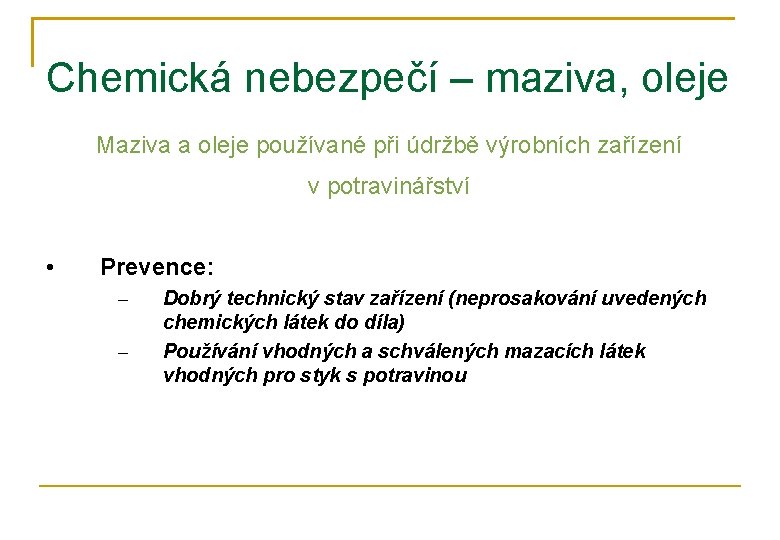 Chemická nebezpečí – maziva, oleje

Maziva a oleje používané při údržbě výrobních zařízení v potravinářství

• Prevence:
– Dobrý technický stav zařízení (neprosakování uvedených chemických látek do díla)
– Používání vhodných a schválených mazacích látek vhodných pro styk s potravinou